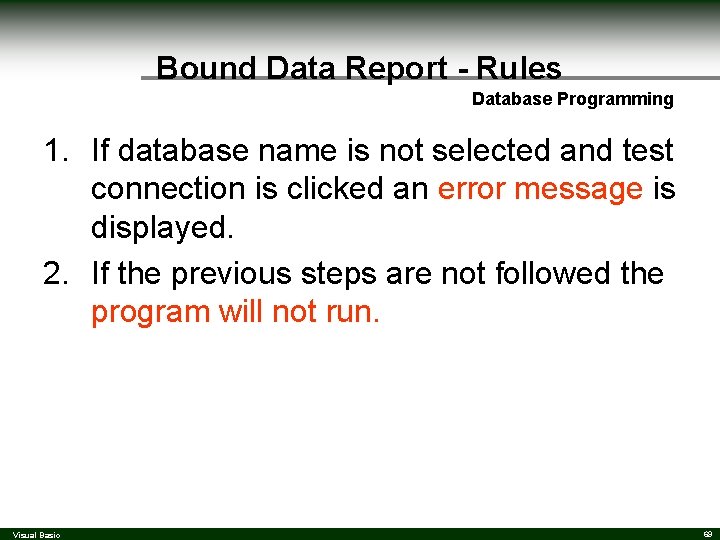 Bound Data Report - Rules

Database Programming

1. If database name is not selected and test connection is clicked an error message is displayed.

2. If the previous steps are not followed the program will not run.

Visual Basic

69